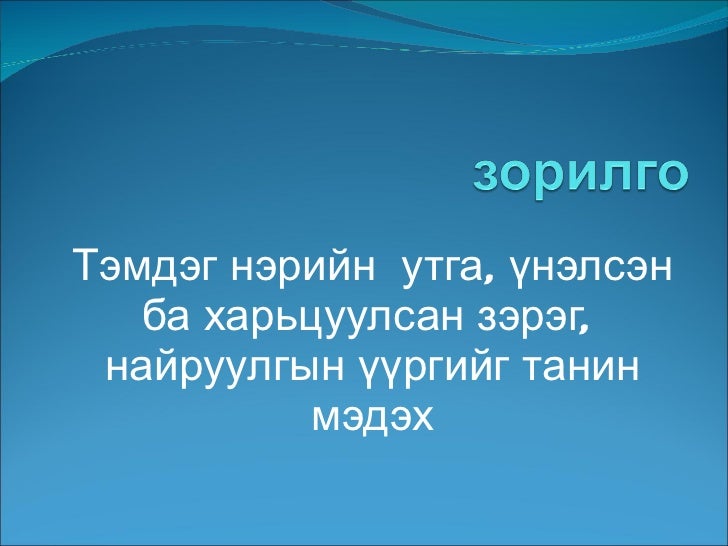 зорилго

Тэмдэг нэрийн утга, үнэлсэн ба харьцуулсан зэрэг, найруулгын үүргийг танин мэдэх